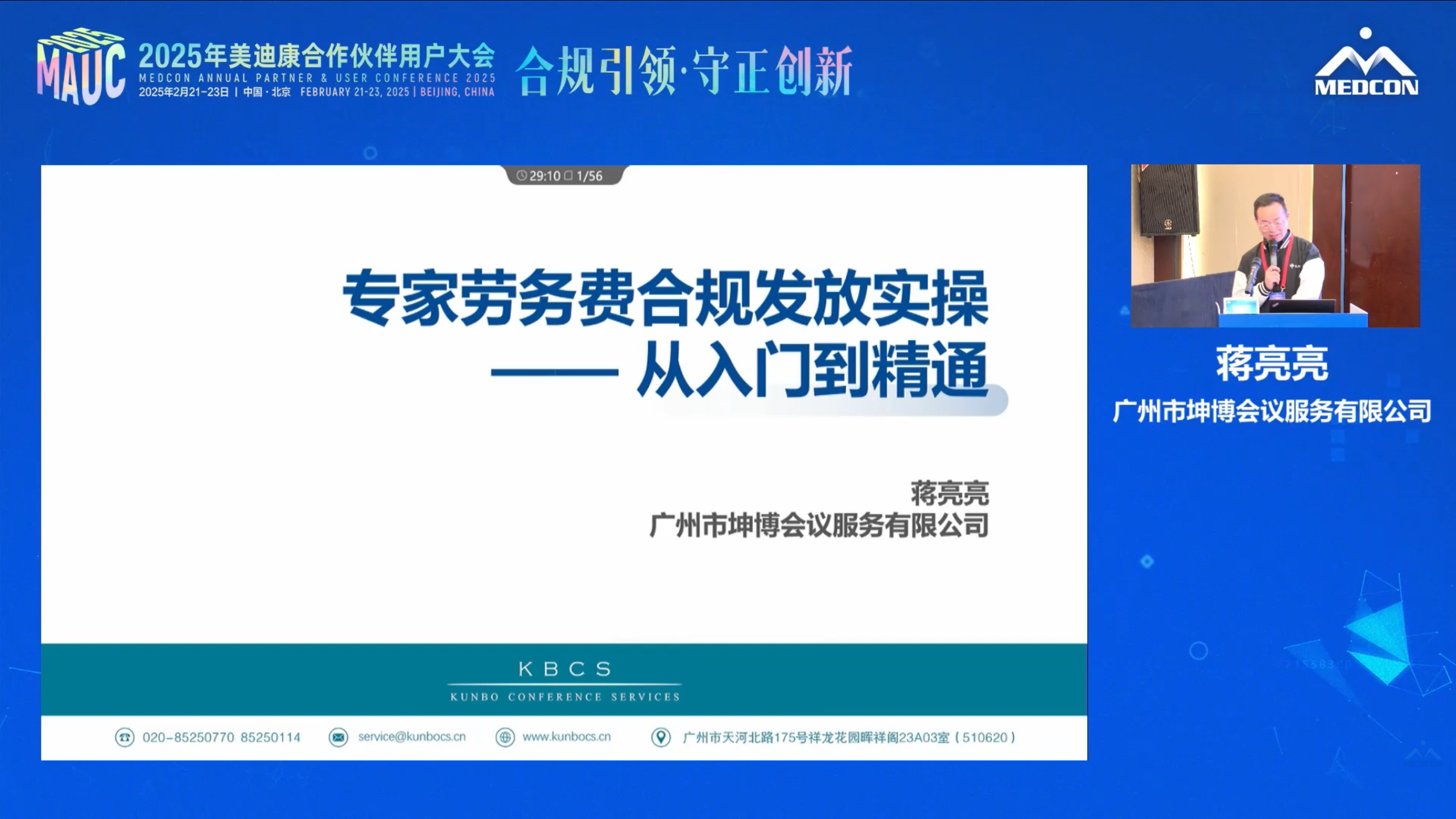 MAUC 2025

2025年美迪康合作伙伴用户大会
MEDCON ANNUAL PARTNER & USER CONFERENCE 2025
2025年2月21-23日 | 中国·北京 FEBRUARY 21-23, 2025 | BEIJING, CHINA

合规引领·守正创新

MEDCON

29:10 1/56

专家劳务费合规发放实操
—— 从入门到精通

蒋亮亮
广州市坤博会议服务有限公司

KBCS
KUNBO CONFERENCE SERVICES

020-85250770 85250114 service@kunbocs.cn www.kunbocs.cn 广州市天河北路175号祥龙花园晖祥阁23A03室（510620）

蒋亮亮
广州市坤博会议服务有限公司